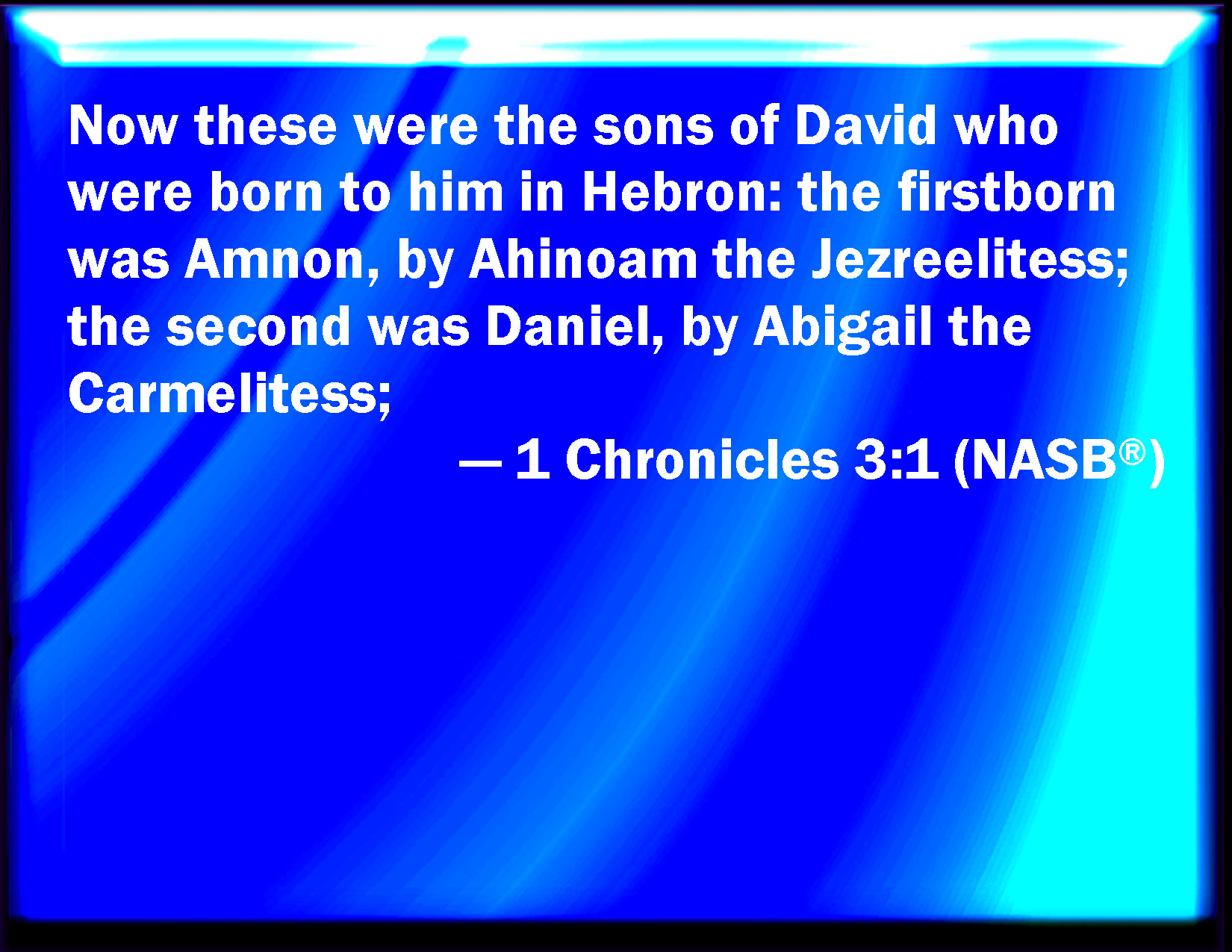 Now these were the sons of David who were born to him in Hebron: the firstborn was Amnon, by Ahinoam the Jezreelitess; the second was Daniel, by Abigail the Carmelitess;

— 1 Chronicles 3:1 (NASB®)